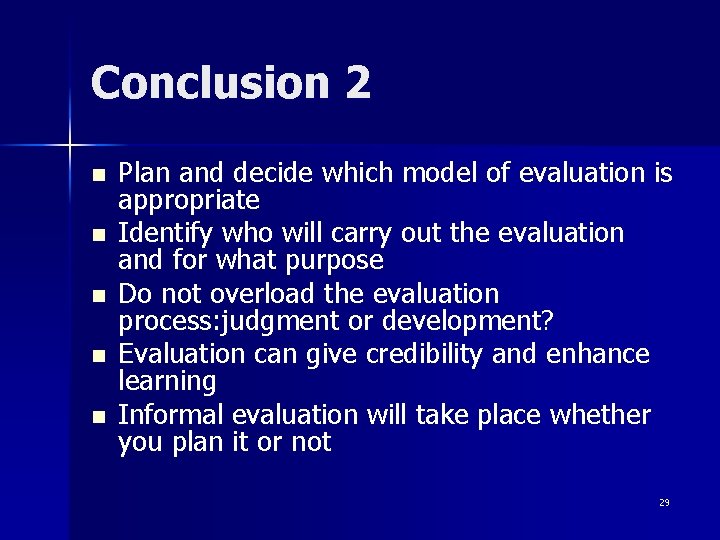 Conclusion 2

- Plan and decide which model of evaluation is appropriate
- Identify who will carry out the evaluation and for what purpose
- Do not overload the evaluation process:judgment or development?
- Evaluation can give credibility and enhance learning
- Informal evaluation will take place whether you plan it or not

29